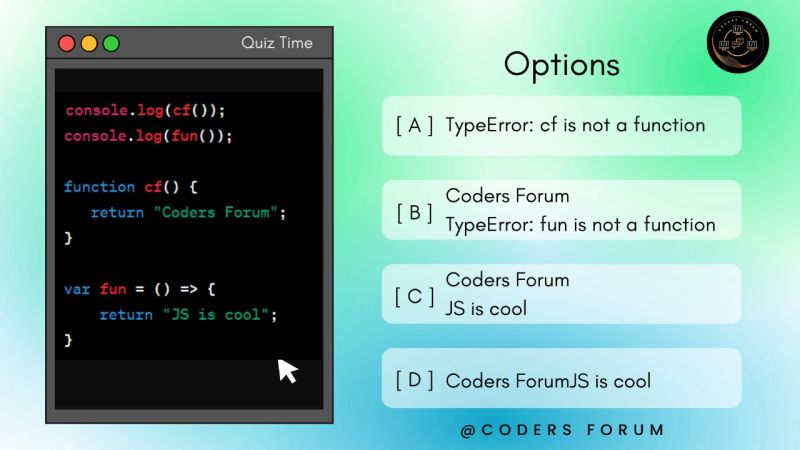 Quiz Time

console.log(cf());
console.log(fun());

function cf() {
return "Coders Forum";
}

var fun = () => {
return "JS is cool";
}

Options

[ A ] TypeError: cf is not a function

[ B ] Coders Forum
TypeError: fun is not a function

[ C ] Coders Forum
JS is cool

[ D ] Coders ForumJS is cool

@CODERS FORUM